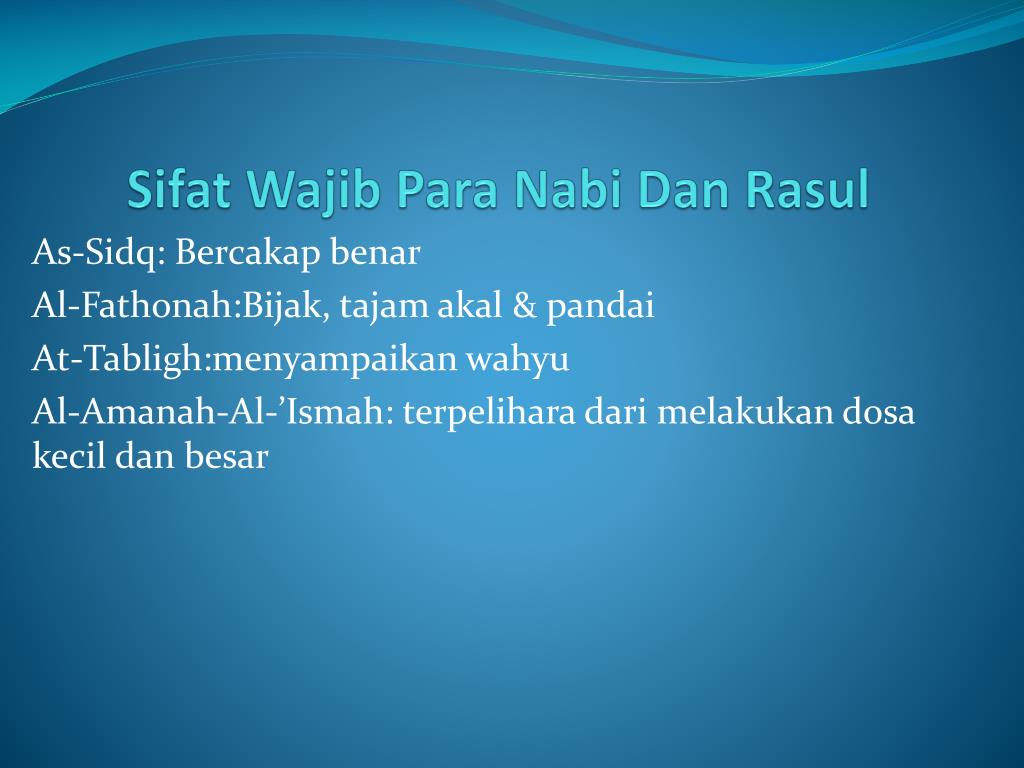 Sifat Wajib Para Nabi Dan Rasul

As-Sidq: Bercakap benar

Al-Fathonah:Bijak, tajam akal & pandai

At-Tabligh:menyampaikan wahyu

Al-Amanah-Al-’Ismah: terpelihara dari melakukan dosa kecil dan besar